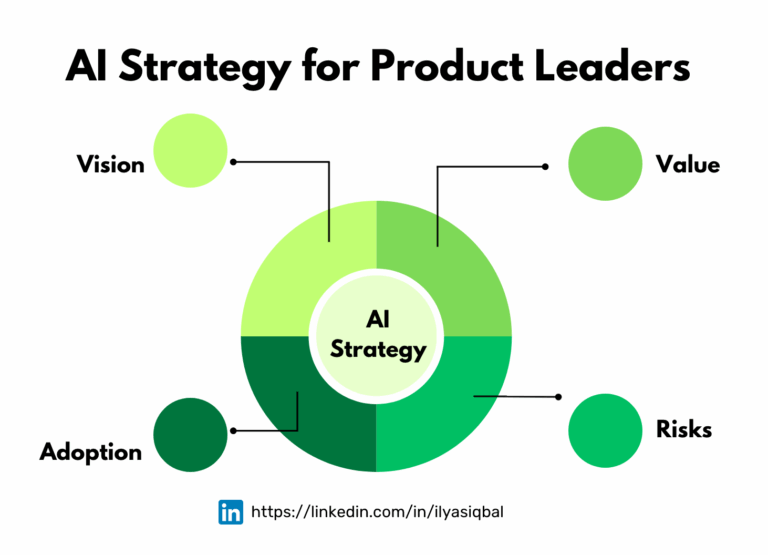 AI Strategy for Product Leaders

Vision

Value

AI Strategy

Adoption

Risks

in https://linkedin.com/in/ilyasiqbal